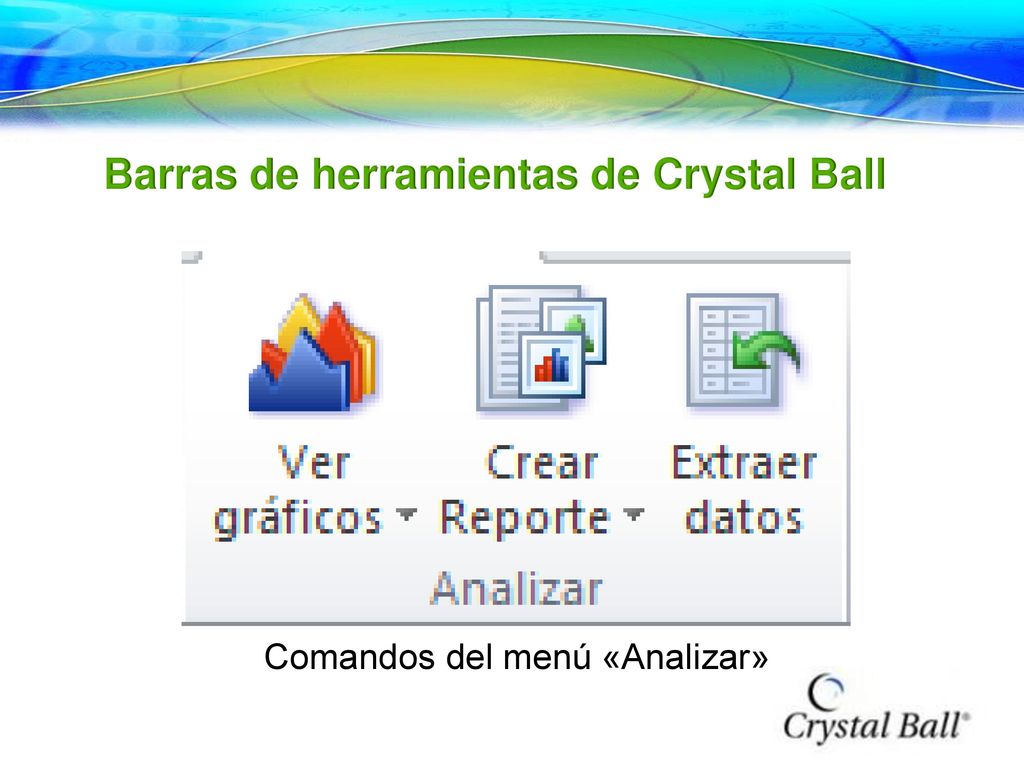 Barras de herramientas de Crystal Ball

Ver gráficos

Crear Reporte

Extraer datos

Analizar

Comandos del menú «Analizar»

Crystal Ball®